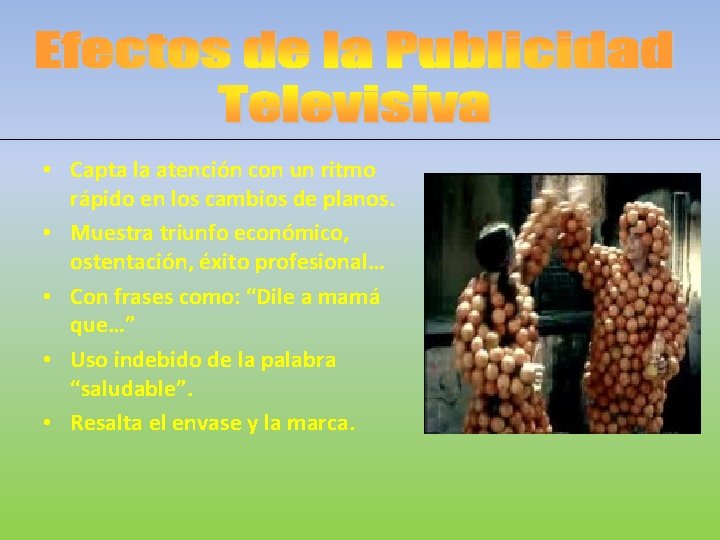 Efectos de la Publicidad Televisiva

• Capta la atención con un ritmo rápido en los cambios de planos.
• Muestra triunfo económico, ostentación, éxito profesional…
• Con frases como: “Dile a mamá que…”
• Uso indebido de la palabra “saludable”.
• Resalta el envase y la marca.